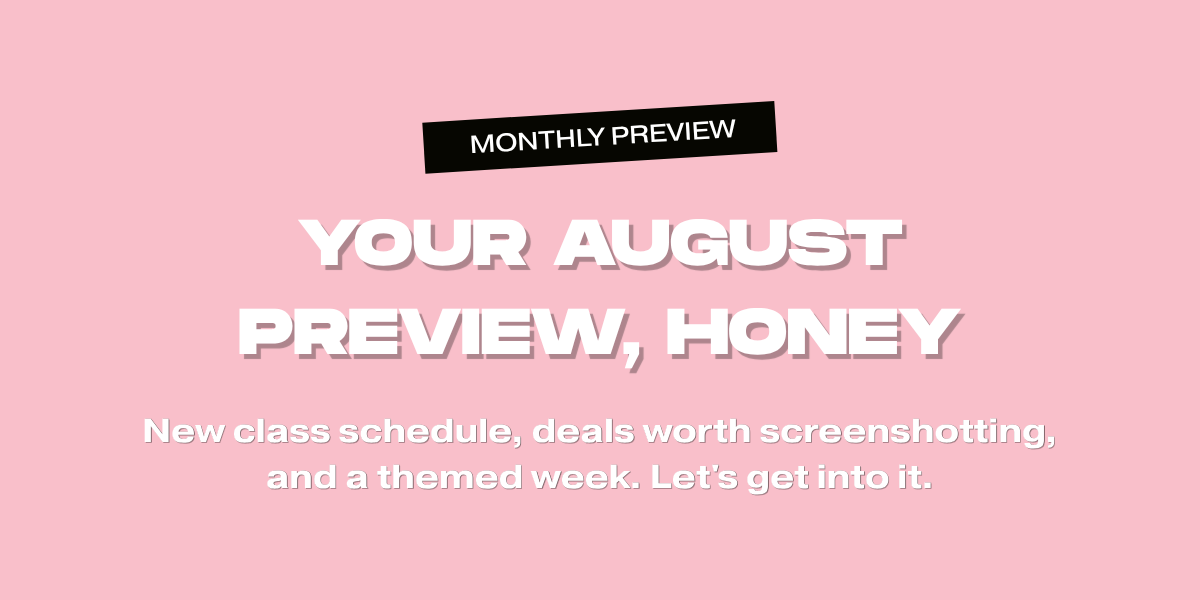 MONTHLY PREVIEW

YOUR AUGUST PREVIEW, HONEY

New class schedule, deals worth screenshotting, and a themed week. Let's get into it.